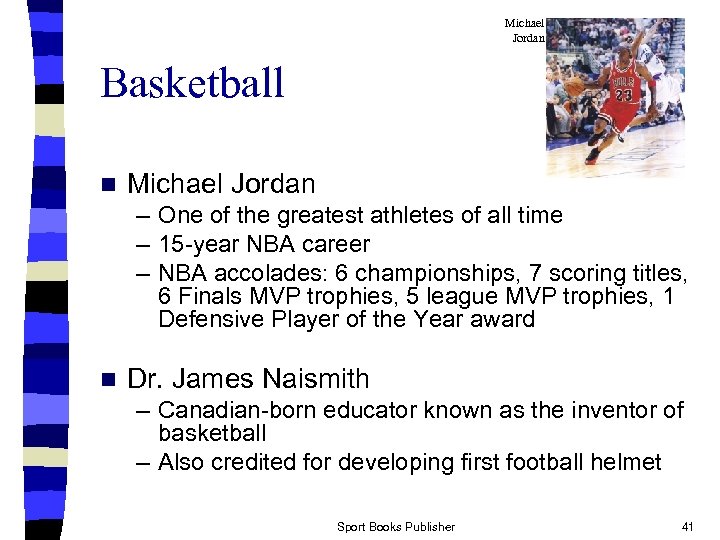 Michael Jordan

Basketball

■ Michael Jordan
– One of the greatest athletes of all time
– 15-year NBA career
– NBA accolades: 6 championships, 7 scoring titles, 6 Finals MVP trophies, 5 league MVP trophies, 1 Defensive Player of the Year award

■ Dr. James Naismith
– Canadian-born educator known as the inventor of basketball
– Also credited for developing first football helmet

Sport Books Publisher

41